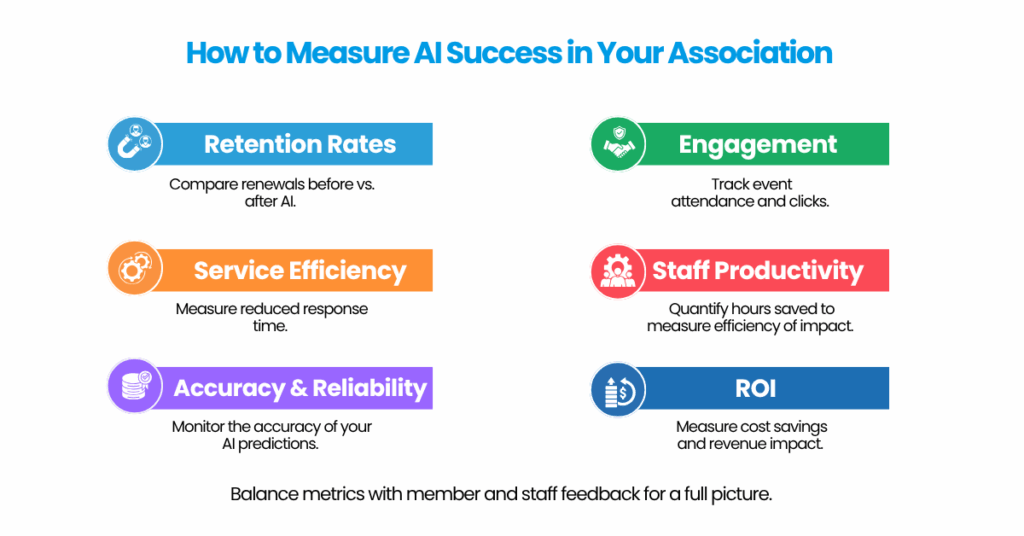 How to Measure AI Success in Your Association

Retention Rates
Compare renewals before vs. after AI.

Service Efficiency
Measure reduced response time.

Accuracy & Reliability
Monitor the accuracy of your AI predictions.

Engagement
Track event attendance and clicks.

Staff Productivity
Quantify hours saved to measure efficiency of impact.

ROI
Measure cost savings and revenue impact.

Balance metrics with member and staff feedback for a full picture.